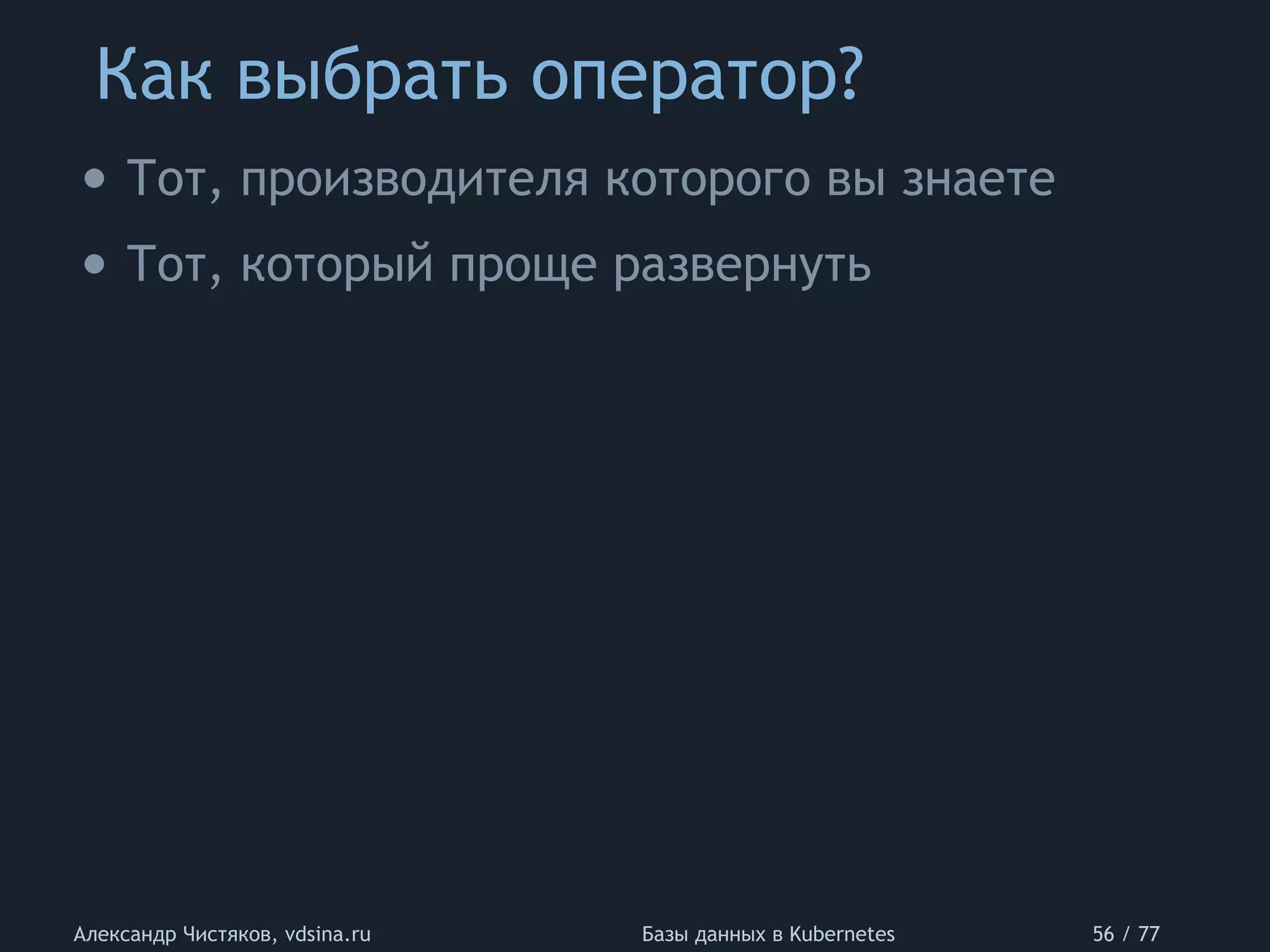 Как выбрать оператор?

• Тот, производителя которого вы знаете
• Тот, который проще развернуть

Александр Чистяков, vdsina.ru Базы данных в Kubernetes 56 / 77